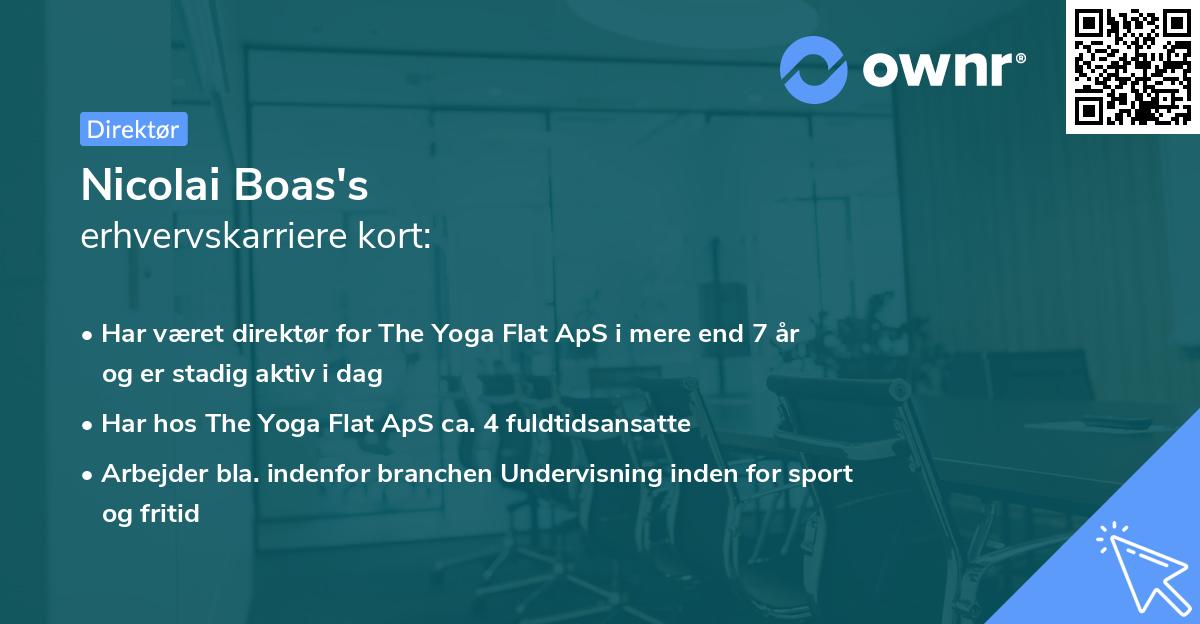 ownr®

Direktør

Nicolai Boas's
erhvervskarriere kort:

• Har været direktør for The Yoga Flat ApS i mere end 7 år og er stadig aktiv i dag
• Har hos The Yoga Flat ApS ca. 4 fuldtidsansatte
• Arbejder bla. indenfor branchen Undervisning inden for sport og fritid